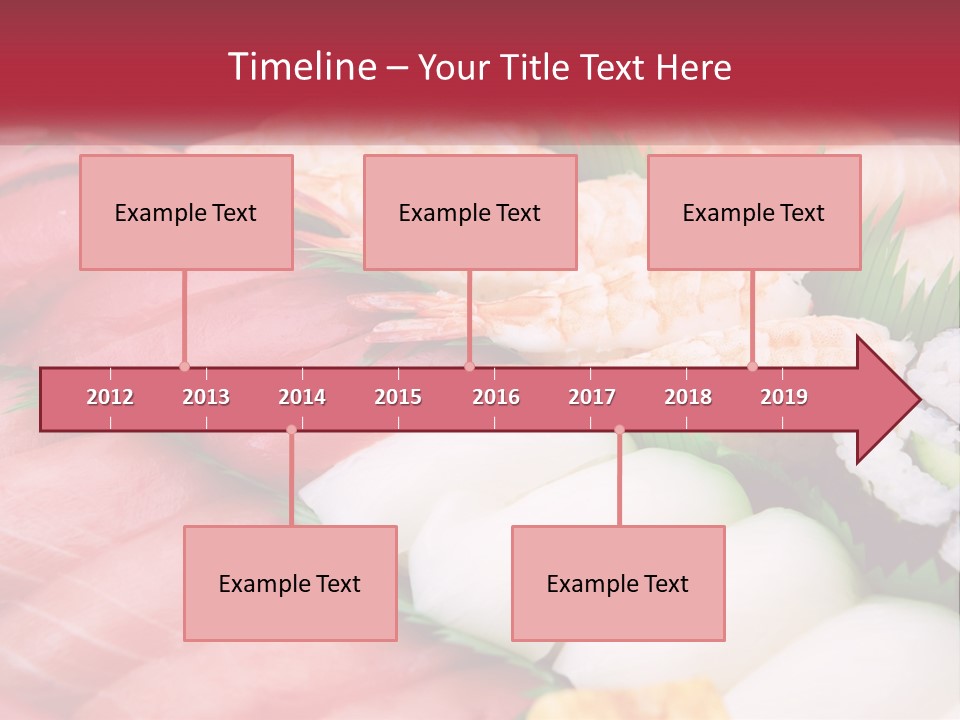 Timeline – Your Title Text Here

Example Text

Example Text

Example Text

2012 2013 2014 2015 2016 2017 2018 2019

Example Text

Example Text